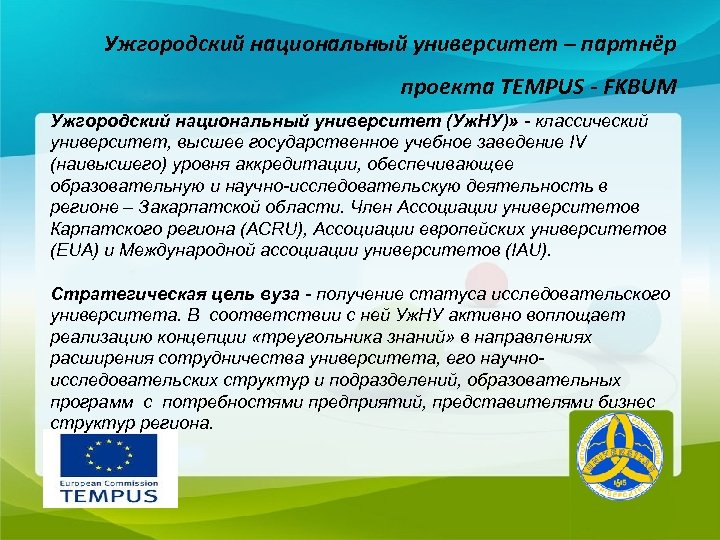 Ужгородский национальный университет – партнёр проекта TEMPUS - FKBUM

Ужгородский национальный университет (УжНУ)» - классический университет, высшее государственное учебное заведение IV (наивысшего) уровня аккредитации, обеспечивающее образовательную и научно-исследовательскую деятельность в регионе – Закарпатской области. Член Ассоциации университетов Карпатского региона (ACRU), Ассоциации европейских университетов (EUA) и Международной ассоциации университетов (IAU).

Стратегическая цель вуза - получение статуса исследовательского университета. В соответствии с ней УжНУ активно воплощает реализацию концепции «треугольника знаний» в направлениях расширения сотрудничества университета, его научно-исследовательских структур и подразделений, образовательных программ с потребностями предприятий, представителями бизнес структур региона.

European Commission
TEMPUS

1945